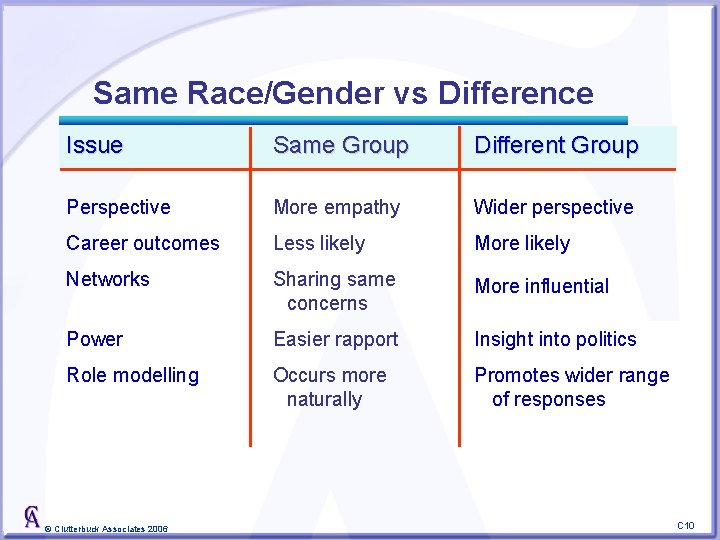 Same Race/Gender vs Difference

| Issue | Same Group | Different Group |
|---|---|---|
| Perspective | More empathy | Wider perspective |
| Career outcomes | Less likely | More likely |
| Networks | Sharing same concerns | More influential |
| Power | Easier rapport | Insight into politics |
| Role modelling | Occurs more naturally | Promotes wider range of responses |

CA

© Clutterbuck Associates 2006

C10